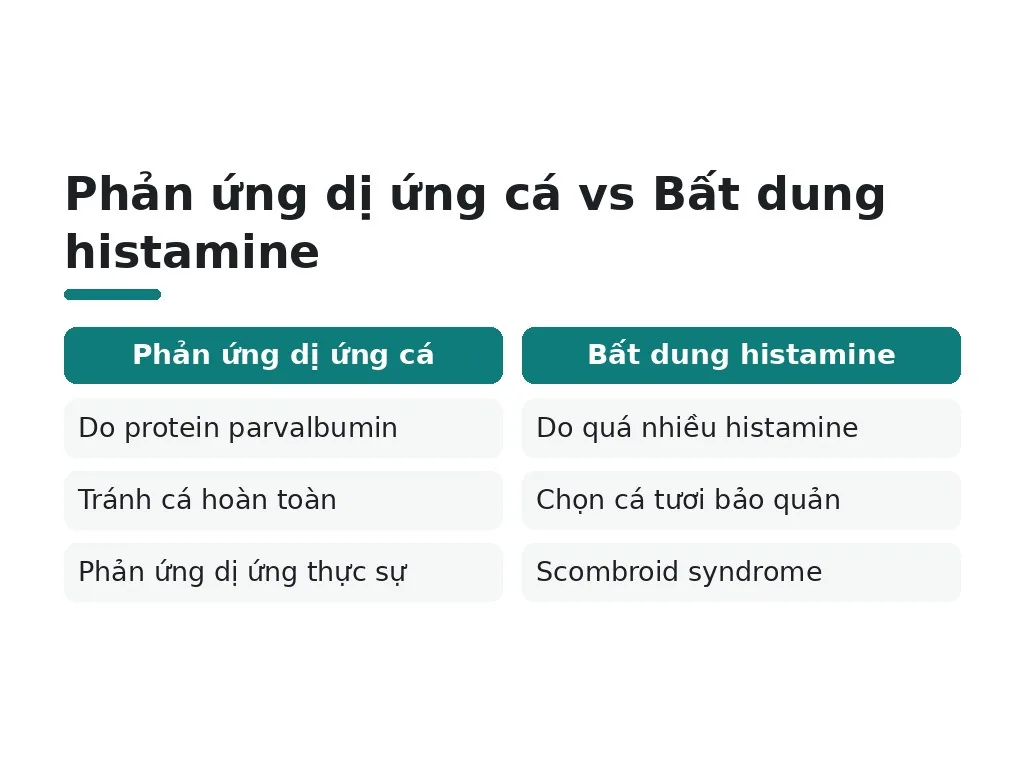 Phản ứng dị ứng cá vs Bất dung histamine

| Phản ứng dị ứng cá | Bất dung histamine |
|---|---|
| Do protein parvalbumin | Do quá nhiều histamine |
| Tránh cá hoàn toàn | Chọn cá tươi bảo quản |
| Phản ứng dị ứng thực sự | Scombroid syndrome |